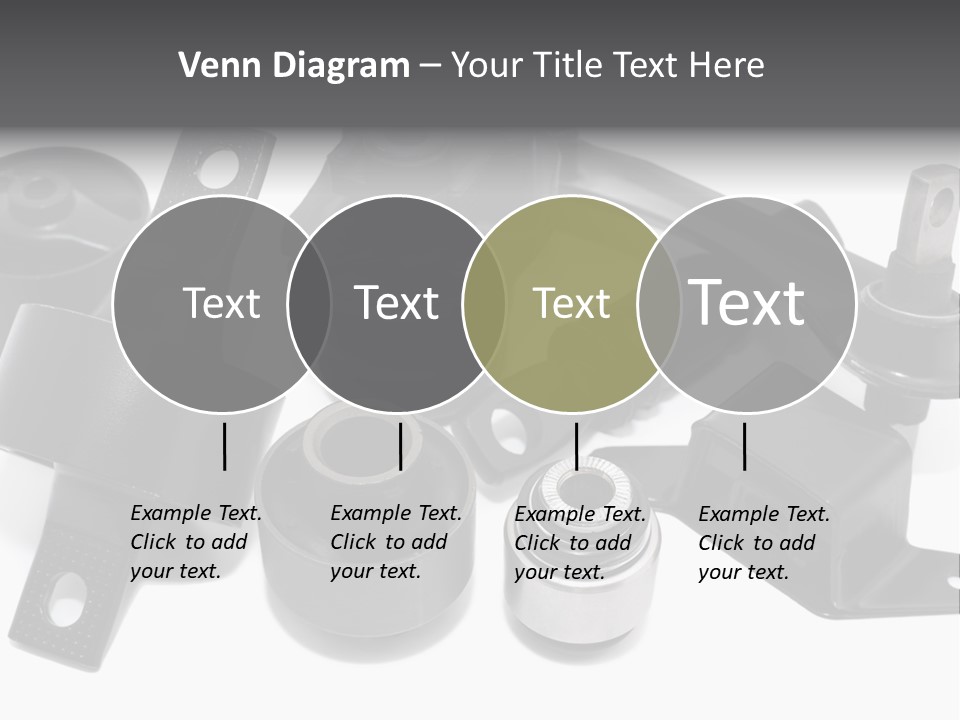 Venn Diagram – Your Title Text Here

Text

Text

Text

Text

Example Text. Click to add your text.

Example Text. Click to add your text.

Example Text. Click to add your text.

Example Text. Click to add your text.